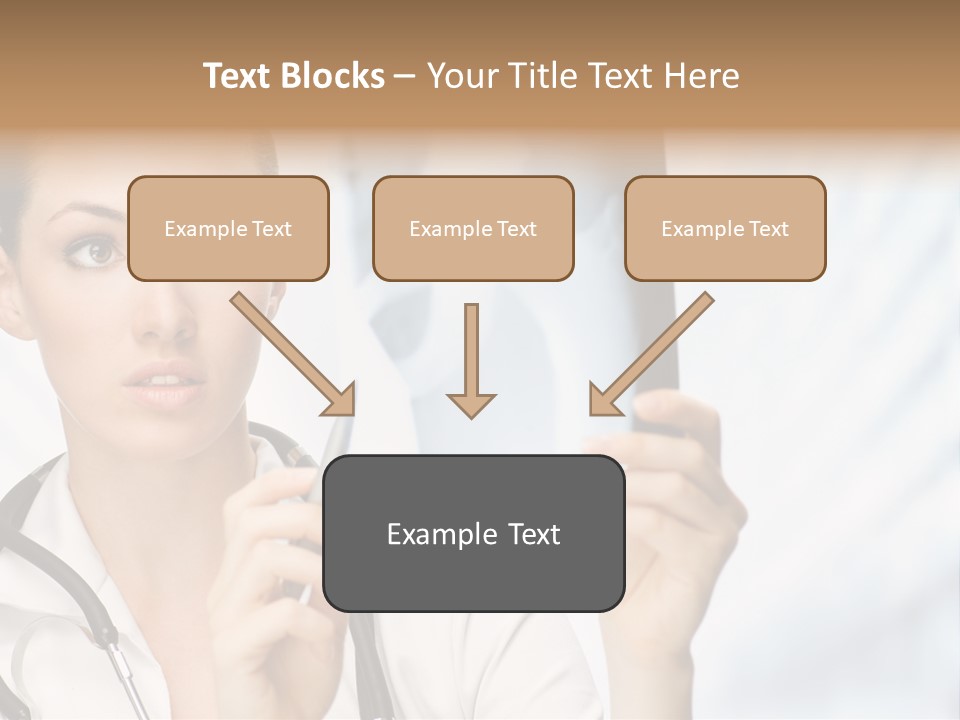 Text Blocks – Your Title Text Here

Example Text

Example Text

Example Text

Example Text